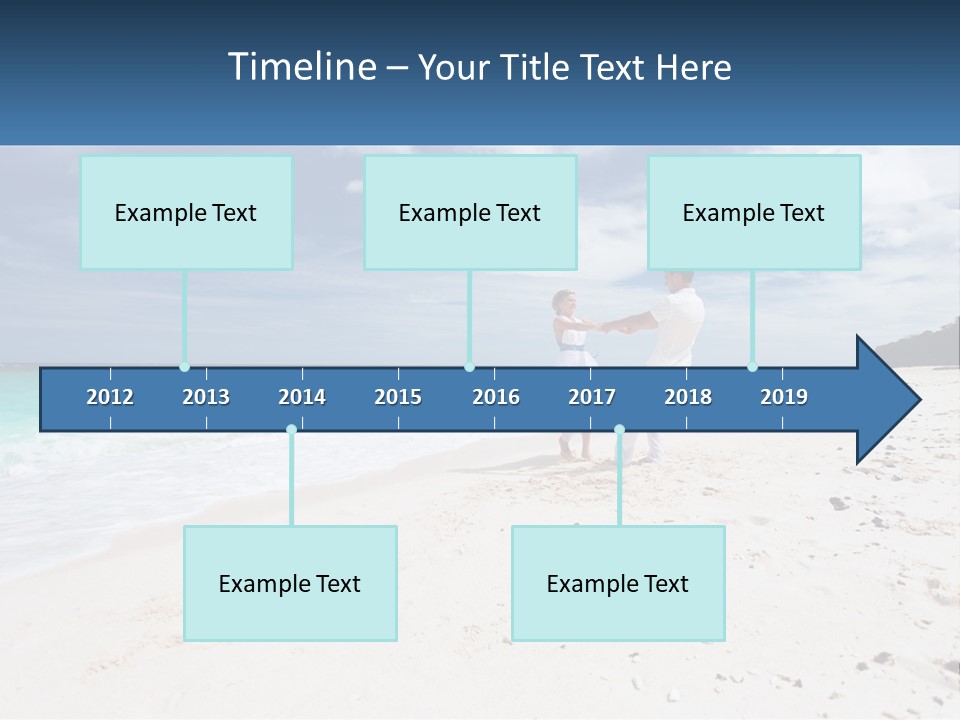 Timeline – Your Title Text Here

Example Text

Example Text

Example Text

2012 2013 2014 2015 2016 2017 2018 2019

Example Text

Example Text